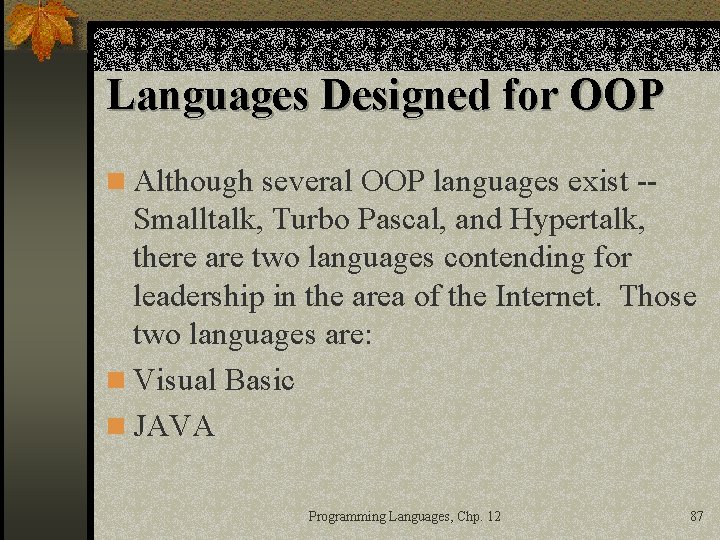 Languages Designed for OOP

Although several OOP languages exist -- Smalltalk, Turbo Pascal, and Hypertalk, there are two languages contending for leadership in the area of the Internet. Those two languages are:

Visual Basic

JAVA

Programming Languages, Chp. 12

87